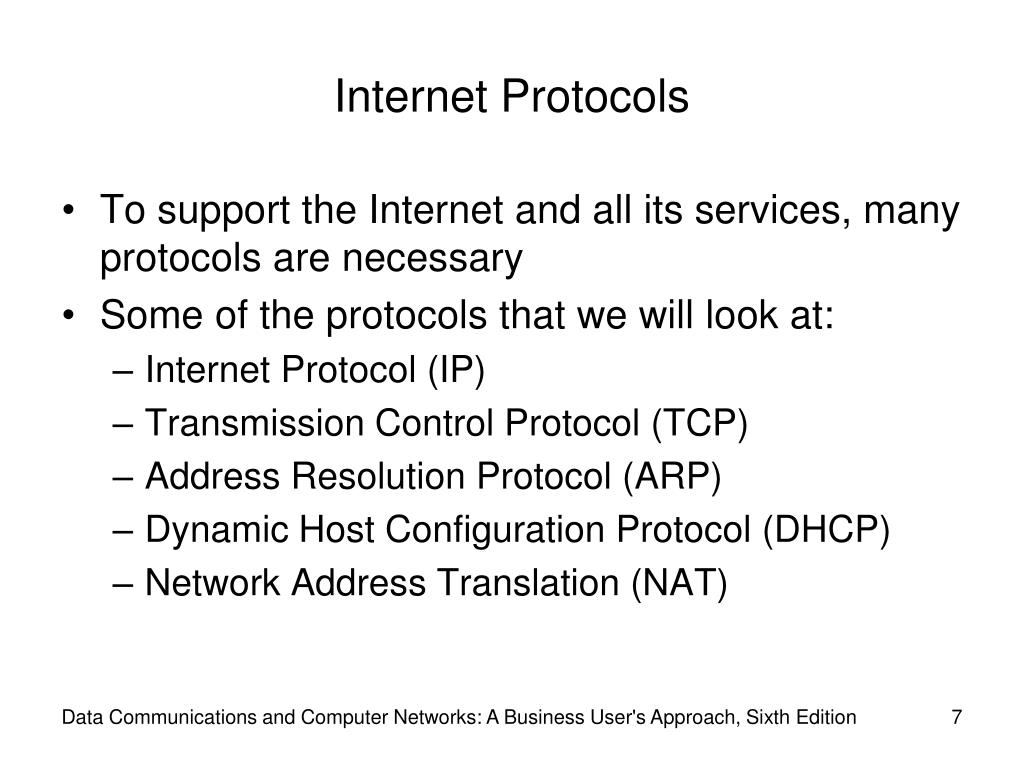 Internet Protocols

• To support the Internet and all its services, many protocols are necessary
• Some of the protocols that we will look at:
– Internet Protocol (IP)
– Transmission Control Protocol (TCP)
– Address Resolution Protocol (ARP)
– Dynamic Host Configuration Protocol (DHCP)
– Network Address Translation (NAT)

Data Communications and Computer Networks: A Business User's Approach, Sixth Edition 7